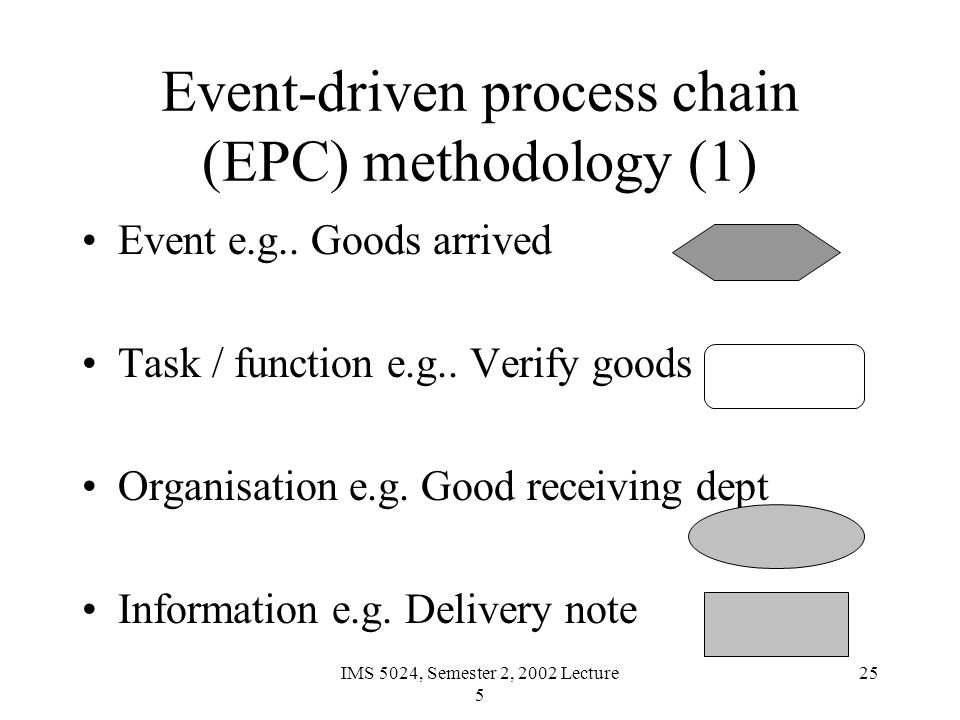 Event-driven process chain (EPC) methodology (1)

• Event e.g.. Goods arrived

• Task / function e.g.. Verify goods

• Organisation e.g. Good receiving dept

• Information e.g. Delivery note

IMS 5024, Semester 2, 2002 Lecture 5

25